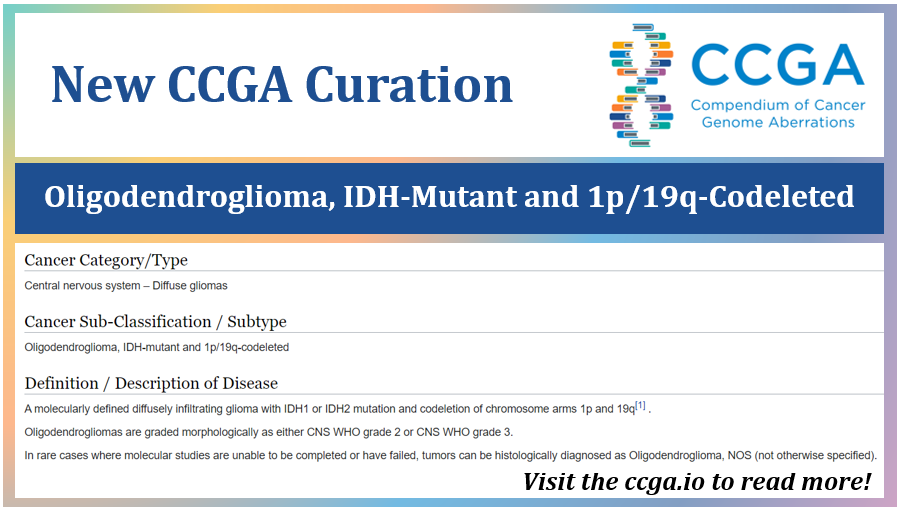 New CCGA Curation

CCGA
Compendium of Cancer Genome Aberrations

Oligodendroglioma, IDH-Mutant and 1p/19q-Codeleted

Cancer Category/Type

Central nervous system – Diffuse gliomas

Cancer Sub-Classification / Subtype

Oligodendroglioma, IDH-mutant and 1p/19q-codeleted

Definition / Description of Disease

A molecularly defined diffusely infiltrating glioma with IDH1 or IDH2 mutation and codeletion of chromosome arms 1p and 19q[1] .

Oligodendrogliomas are graded morphologically as either CNS WHO grade 2 or CNS WHO grade 3.

In rare cases where molecular studies are unable to be completed or have failed, tumors can be histologically diagnosed as Oligodendroglioma, NOS (not otherwise specified).

Visit the ccga.io to read more!